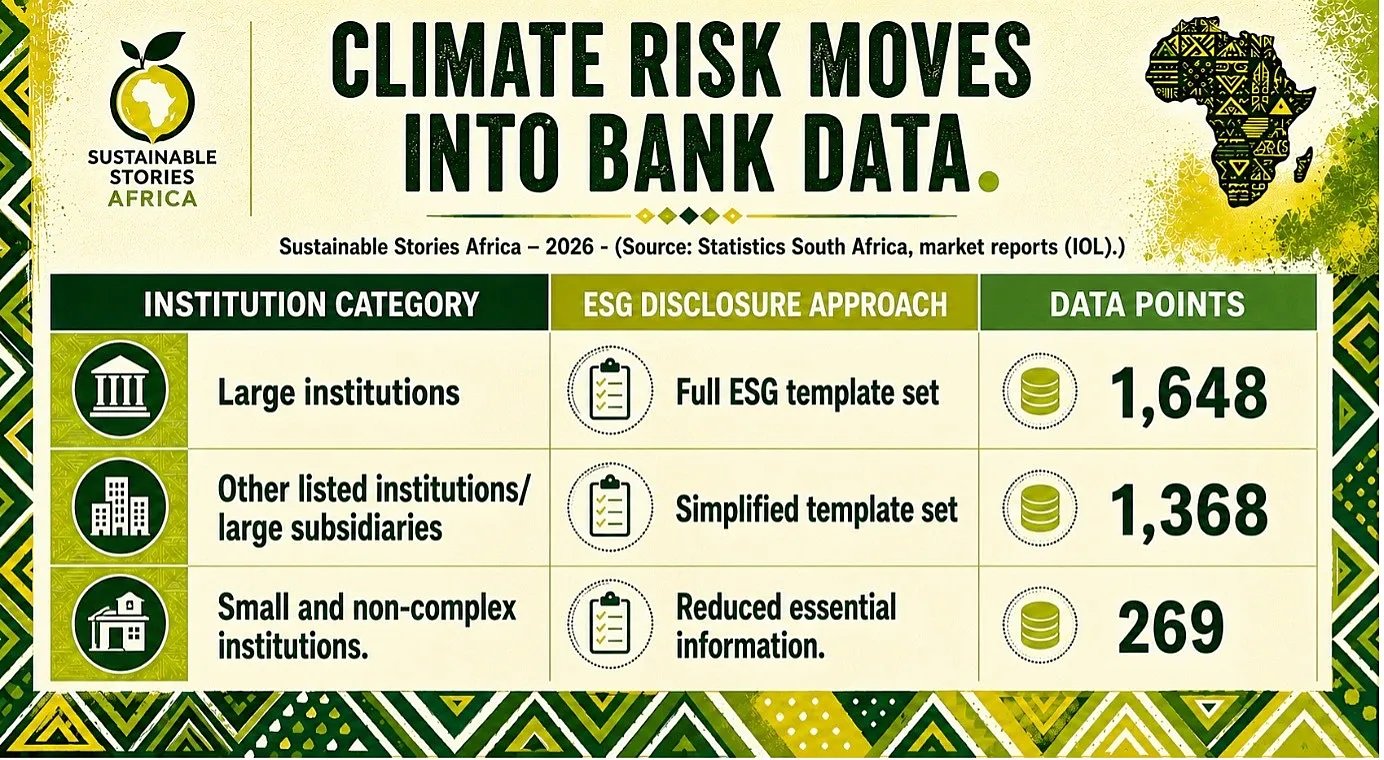 SUSTAINABLE STORIES AFRICA

CLIMATE RISK MOVES INTO BANK DATA.

Sustainable Stories Africa – 2026 - (Source: Statistics South Africa, market reports (IOL).)

| INSTITUTION CATEGORY | ESG DISCLOSURE APPROACH | DATA POINTS |
|---|---|---|
| Large institutions | Full ESG template set | 1,648 |
| Other listed institutions/ large subsidiaries | Simplified template set | 1,368 |
| Small and non-complex institutions. | Reduced essential information. | 269 |